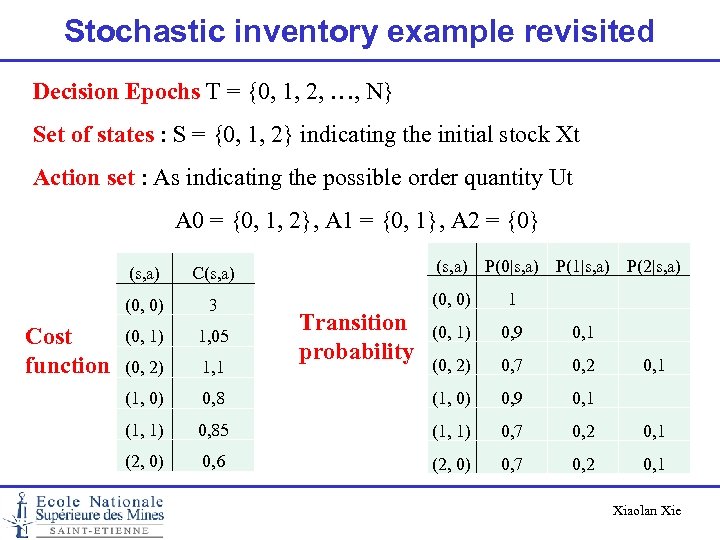 Stochastic inventory example revisited

Decision Epochs T = {0, 1, 2, …, N}

Set of states : S = {0, 1, 2} indicating the initial stock Xt

Action set : As indicating the possible order quantity Ut

A0 = {0, 1, 2}, A1 = {0, 1}, A2 = {0}

Cost function

| (s,a) | C(s,a) |
|---|---|
| (0, 0) | 3 |
| (0, 1) | 1,05 |
| (0, 2) | 1,1 |
| (1, 0) | 0,8 |
| (1, 1) | 0,85 |
| (2, 0) | 0,6 |

Transition probability

| (s,a) | P(0\|s,a) | P(1\|s,a) | P(2\|s,a) |
|---|---|---|---|
| (0, 0) | 1 | | |
| (0, 1) | 0,9 | 0,1 | |
| (0, 2) | 0,7 | 0,2 | 0,1 |
| (1, 0) | 0,9 | 0,1 | |
| (1, 1) | 0,7 | 0,2 | 0,1 |
| (2, 0) | 0,7 | 0,2 | 0,1 |

Ecole Nationale Supérieure des Mines SAINT-ETIENNE

Xiaolan Xie